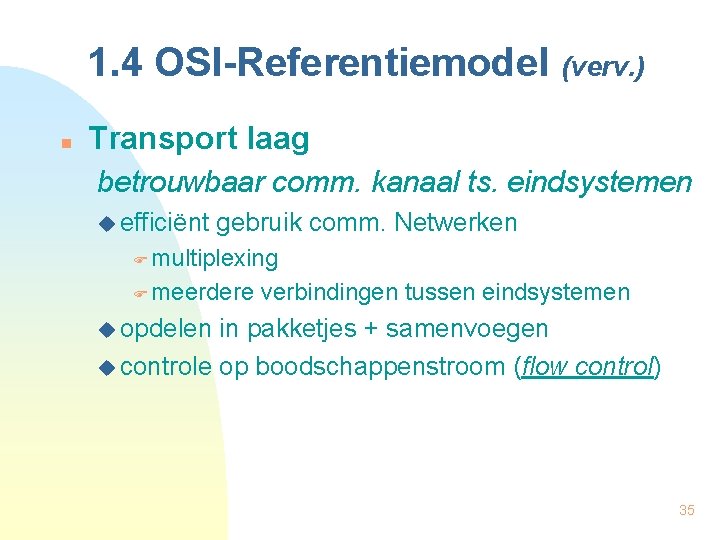 1.4 OSI-Referentiemodel (verv.)

Transport laag

betrouwbaar comm. kanaal ts. eindsystemen

efficiënt gebruik comm. Netwerken

multiplexing

meerdere verbindingen tussen eindsystemen

opdelen in pakketjes + samenvoegen

controle op boodschappenstroom (flow control)

35